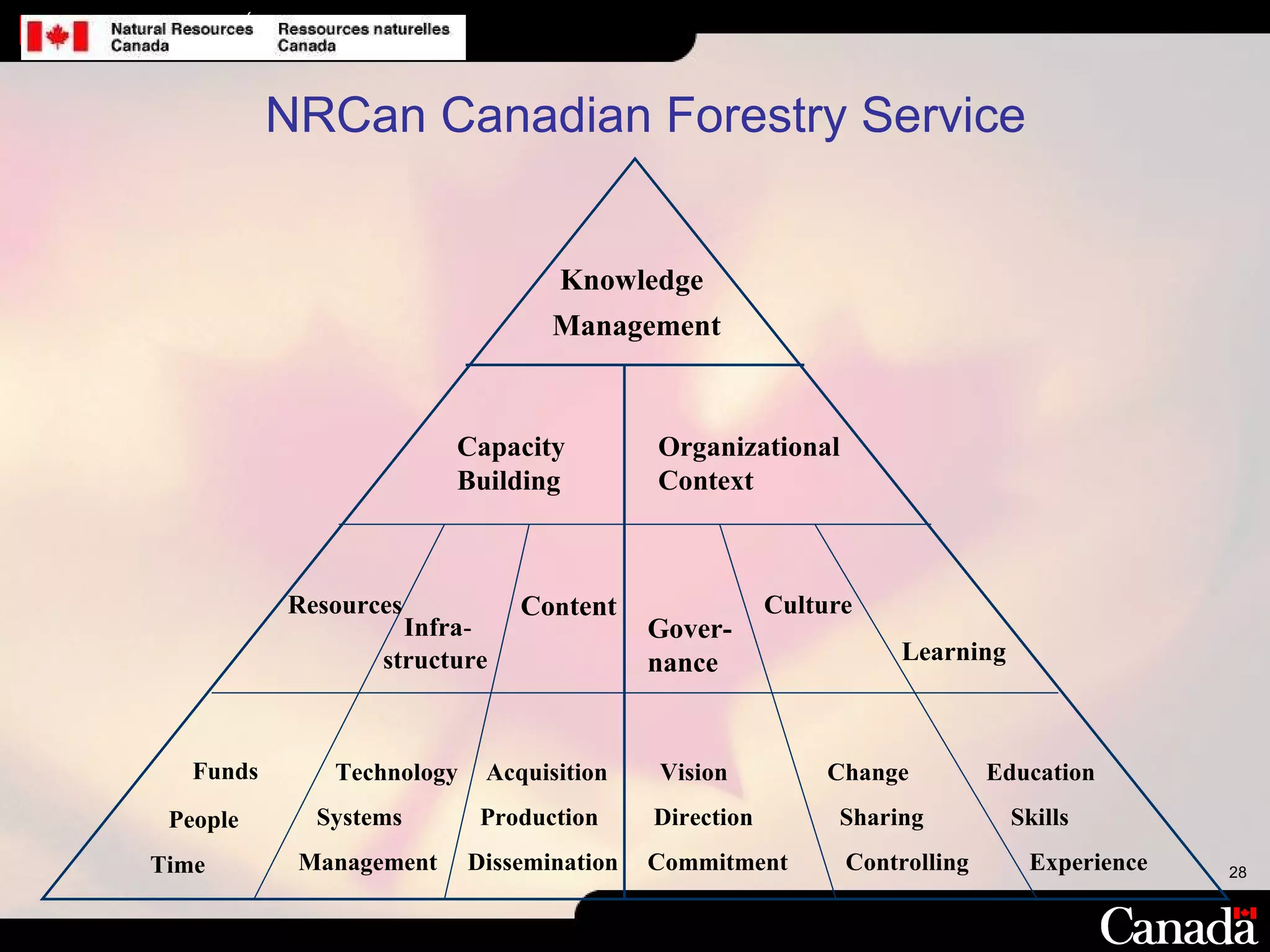 Natural Resources Canada
Ressources naturelles Canada

NRCan Canadian Forestry Service

Knowledge Management

Capacity Building

Organizational Context

Resources

Infrastructure

Content

Governance

Culture

Learning

Funds
People
Time

Technology
Systems
Management

Acquisition
Production
Dissemination

Vision
Direction
Commitment

Change
Sharing
Controlling

Education
Skills
Experience

28

Canada